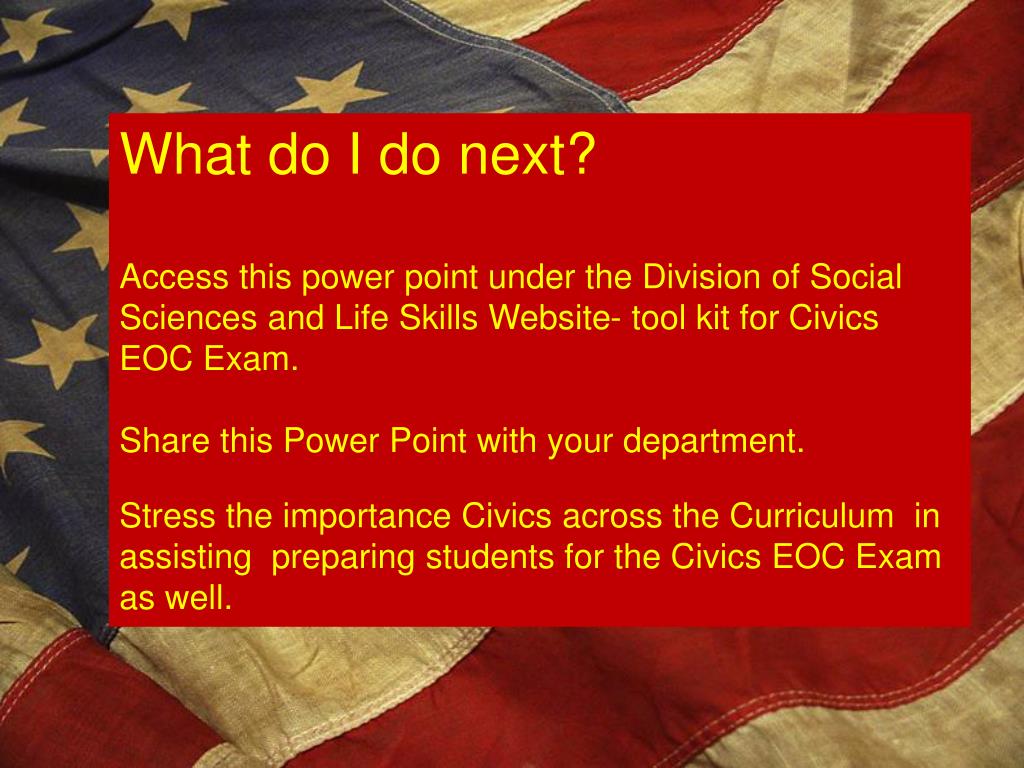 What do I do next?

Access this power point under the Division of Social Sciences and Life Skills Website- tool kit for Civics EOC Exam.

Share this Power Point with your department.

Stress the importance Civics across the Curriculum in assisting preparing students for the Civics EOC Exam as well.